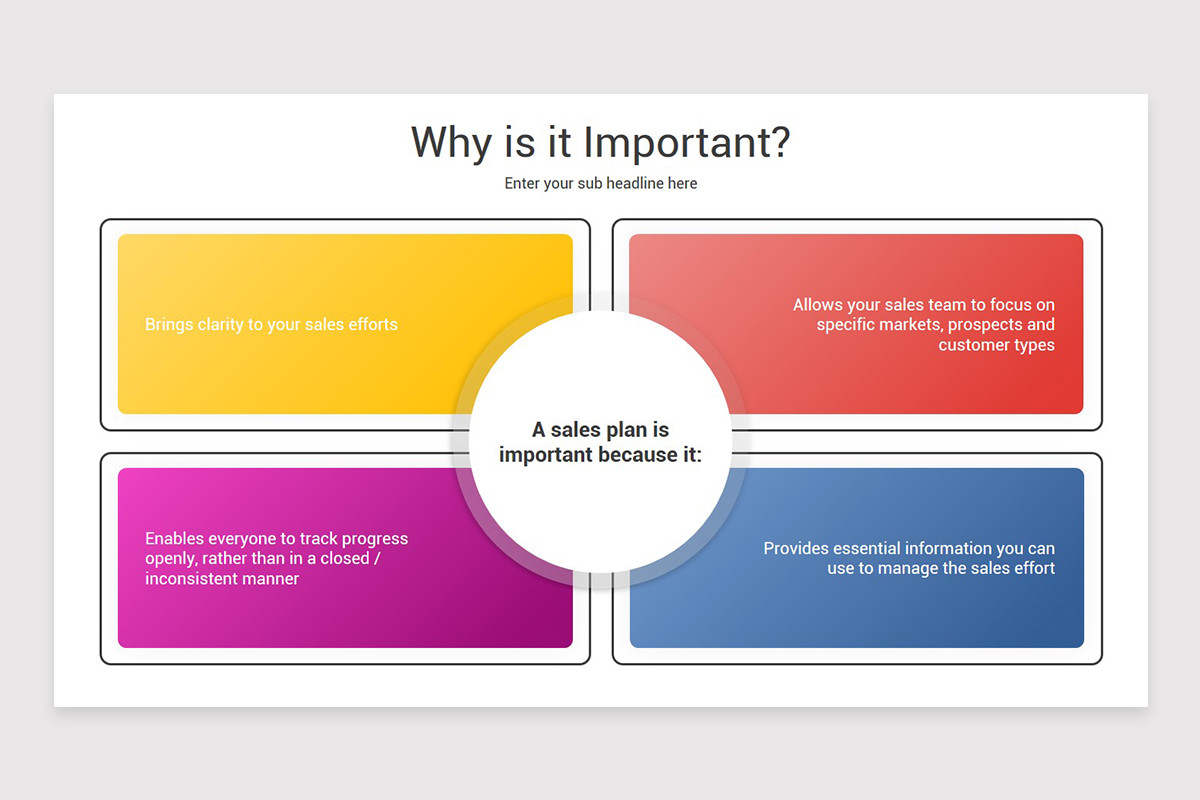 Why is it Important?

Enter your sub headline here

Brings clarity to your sales efforts

Allows your sales team to focus on specific markets, prospects and customer types

A sales plan is important because it:

Enables everyone to track progress openly, rather than in a closed / inconsistent manner

Provides essential information you can use to manage the sales effort